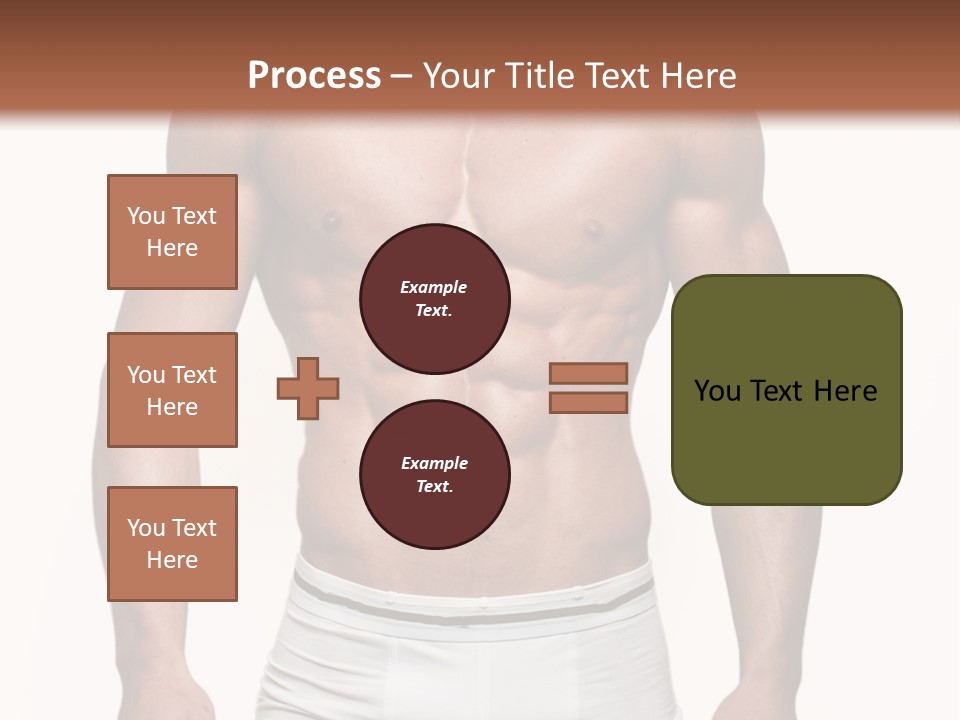 Process – Your Title Text Here

You Text Here

You Text Here

You Text Here

Example Text.

Example Text.

You Text Here